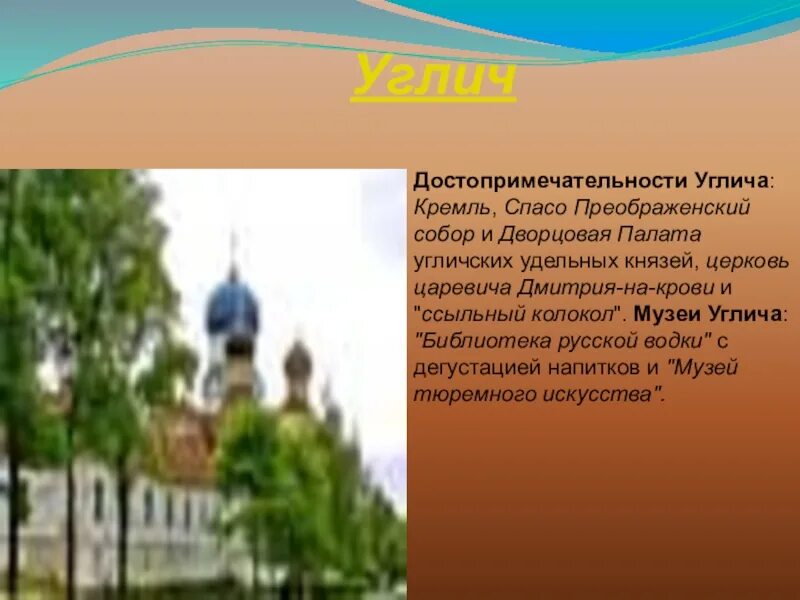 Углич

Достопримечательности Углича: Кремль, Спасо Преображенский собор и Дворцовая Палата угличских удельных князей, церковь царевича Дмитрия-на-крови и "ссыльный колокол". Музеи Углича: "Библиотека русской водки" с дегустацией напитков и "Музей тюремного искусства".